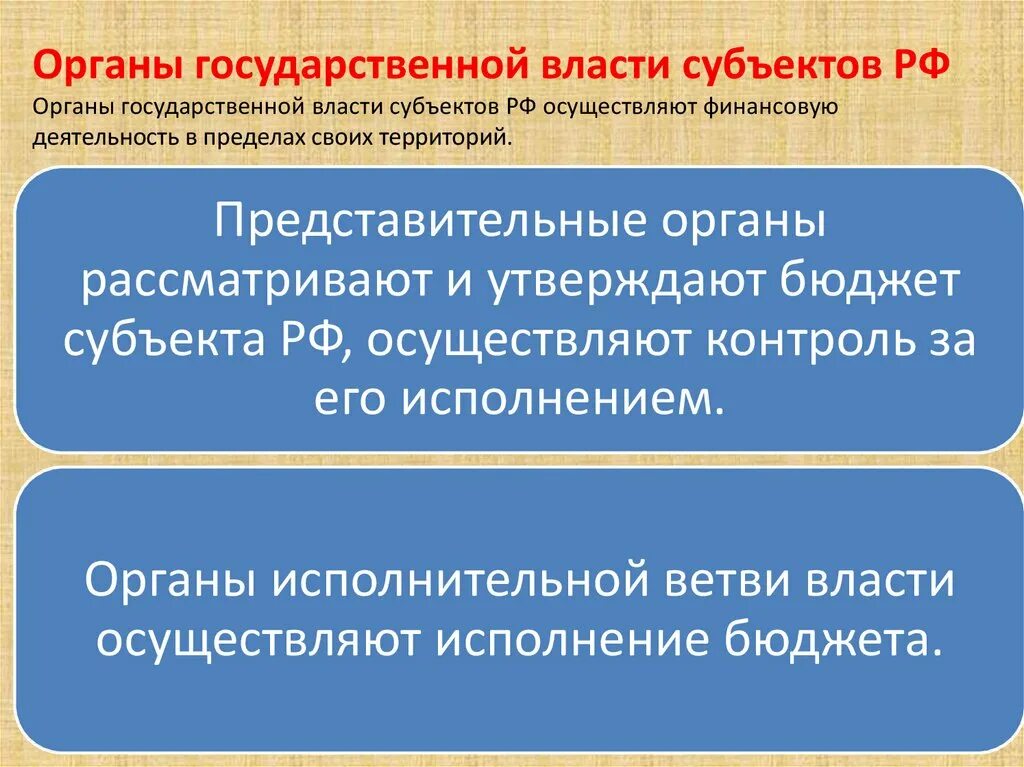 Органы государственной власти субъектов РФ

Органы государственной власти субъектов РФ осуществляют финансовую деятельность в пределах своих территорий.

Представительные органы рассматривают и утверждают бюджет субъекта РФ, осуществляют контроль за его исполнением.

Органы исполнительной ветви власти осуществляют исполнение бюджета.